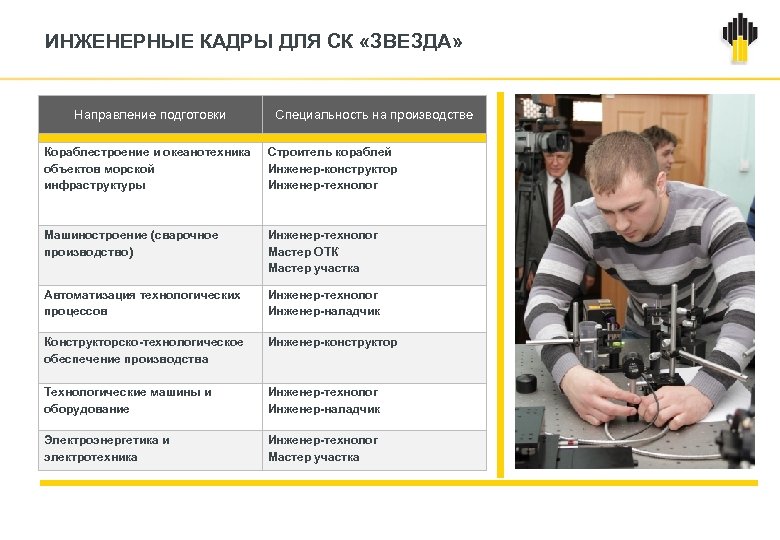 ИНЖЕНЕРНЫЕ КАДРЫ ДЛЯ СК «ЗВЕЗДА»

| Направление подготовки | Специальность на производстве |
|---|---|
| Кораблестроение и океанотехника объектов морской инфраструктуры | Строитель кораблей Инженер-конструктор Инженер-технолог |
| Машиностроение (сварочное производство) | Инженер-технолог Мастер ОТК Мастер участка |
| Автоматизация технологических процессов | Инженер-технолог Инженер-наладчик |
| Конструкторско-технологическое обеспечение производства | Инженер-конструктор |
| Технологические машины и оборудование | Инженер-технолог Инженер-наладчик |
| Электроэнергетика и электротехника | Инженер-технолог Мастер участка |